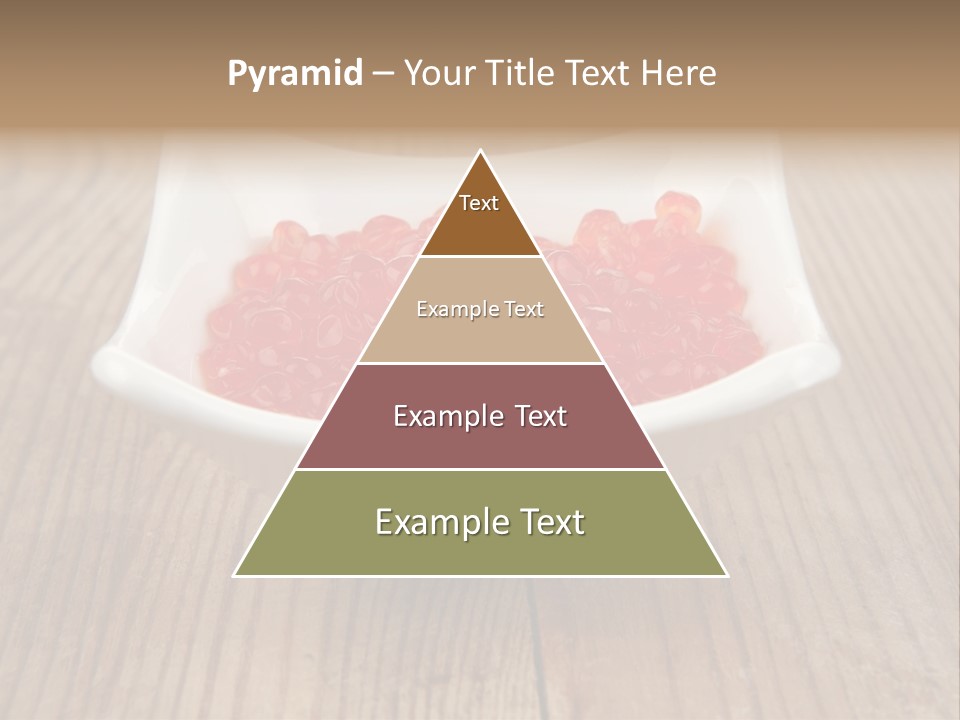 Pyramid – Your Title Text Here

Text

Example Text

Example Text

Example Text